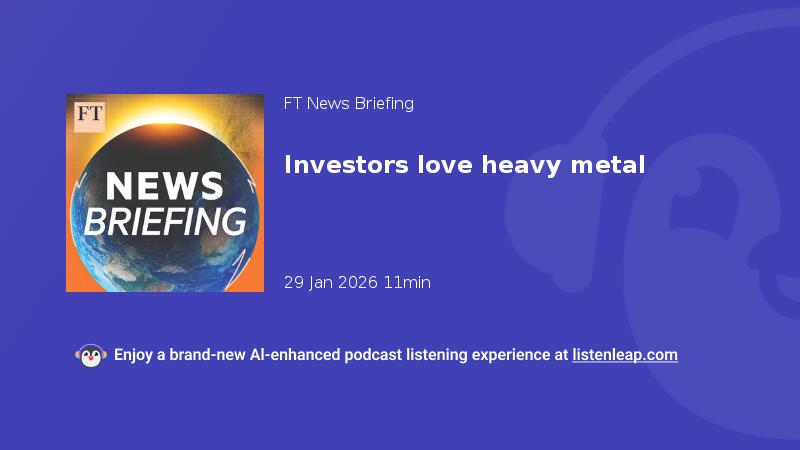 FT
NEWS
BRIEFING

FT News Briefing

Investors love heavy metal

29 Jan 2026 11min

Enjoy a brand-new AI-enhanced podcast listening experience at listenleap.com